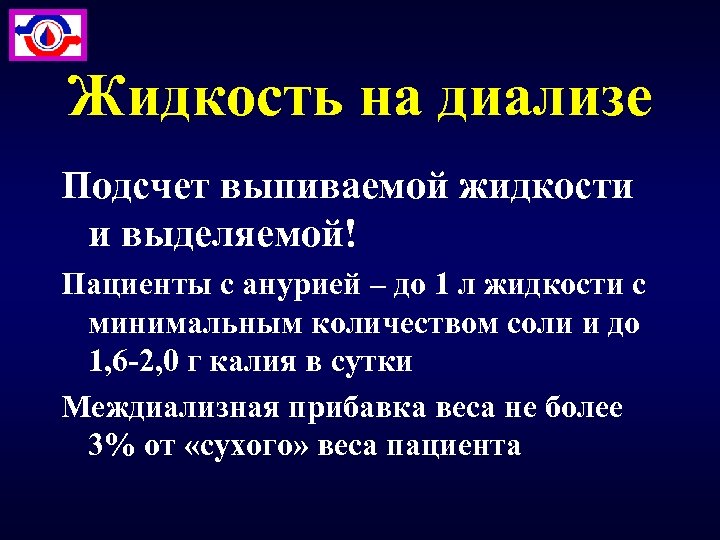 Жидкость на диализе

Подсчет выпиваемой жидкости и выделяемой!

Пациенты с анурией – до 1 л жидкости с минимальным количеством соли и до 1,6-2,0 г калия в сутки

Междиализная прибавка веса не более 3% от «сухого» веса пациента